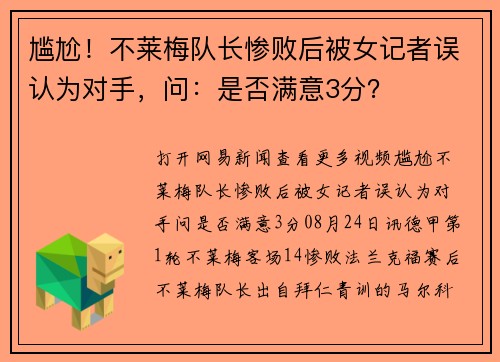 尴尬！不莱梅队长惨败后被女记者误认为对手，问：是否满意3分？

打开网易新闻查看更多视频尴尬不莱梅队长惨败后被女记者误认为对手问是否满意3分08月24日讯德甲第1轮不莱梅客场14惨败法兰克福赛后不莱梅队长出自拜仁青训的马尔科